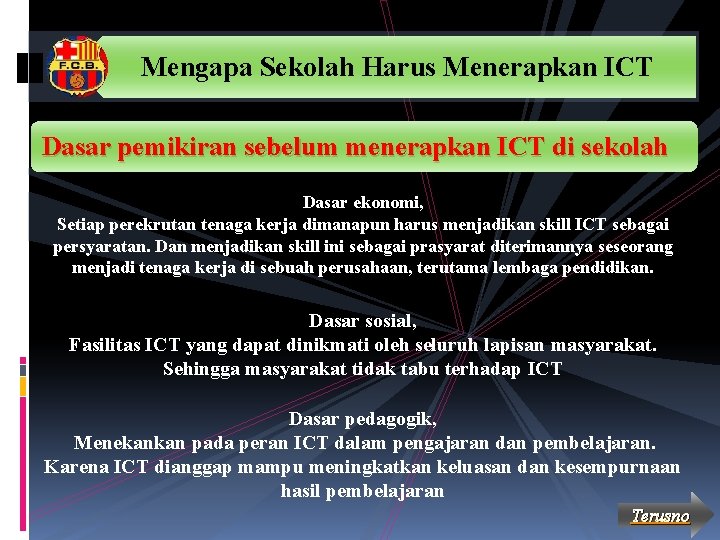 F.C.B.

Mengapa Sekolah Harus Menerapkan ICT

Dasar pemikiran sebelum menerapkan ICT di sekolah

Dasar ekonomi,
Setiap perekrutan tenaga kerja dimanapun harus menjadikan skill ICT sebagai persyaratan. Dan menjadikan skill ini sebagai prasyarat diterimannya seseorang menjadi tenaga kerja di sebuah perusahaan, terutama lembaga pendidikan.

Dasar sosial,
Fasilitas ICT yang dapat dinikmati oleh seluruh lapisan masyarakat. Sehingga masyarakat tidak tabu terhadap ICT

Dasar pedagogik,
Menekankan pada peran ICT dalam pengajaran dan pembelajaran. Karena ICT dianggap mampu meningkatkan keluasan dan kesempurnaan hasil pembelajaran

Terusno